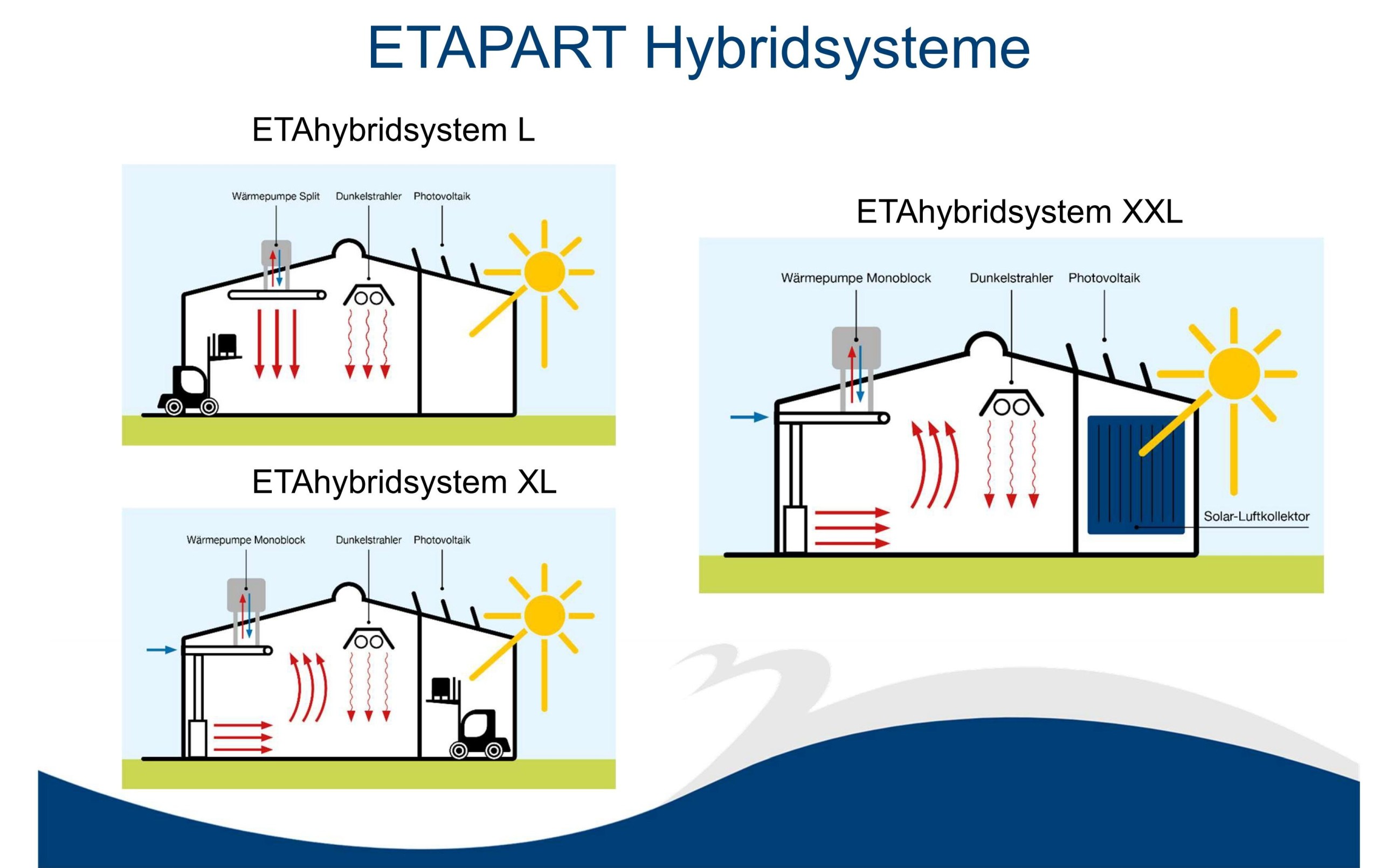 ETAPART Hybridsysteme

ETAhybridsystem L

Wärmepumpe Split Dunkelstrahler Photovoltaik

ETAhybridsystem XL

Wärmepumpe Monoblock Dunkelstrahler Photovoltaik

ETAhybridsystem XXL

Wärmepumpe Monoblock Dunkelstrahler Photovoltaik

Solar-Luftkollektor